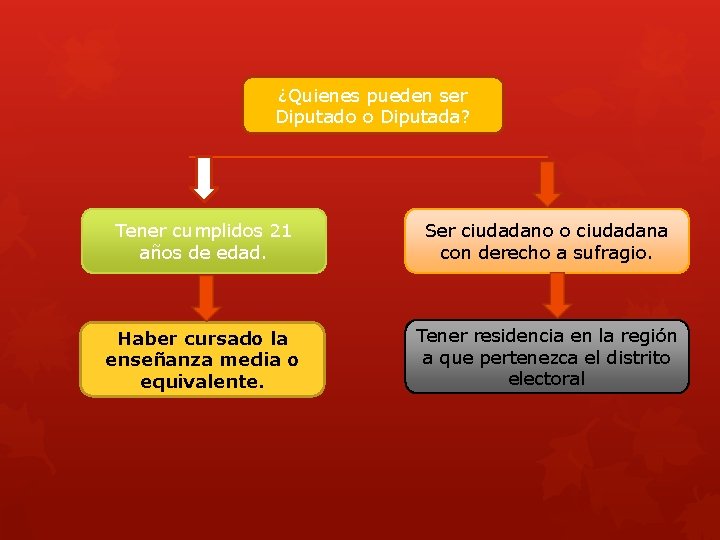 ¿Quienes pueden ser Diputado o Diputada?

Tener cumplidos 21 años de edad.

Haber cursado la enseñanza media o equivalente.

Ser ciudadano o ciudadana con derecho a sufragio.

Tener residencia en la región a que pertenezca el distrito electoral